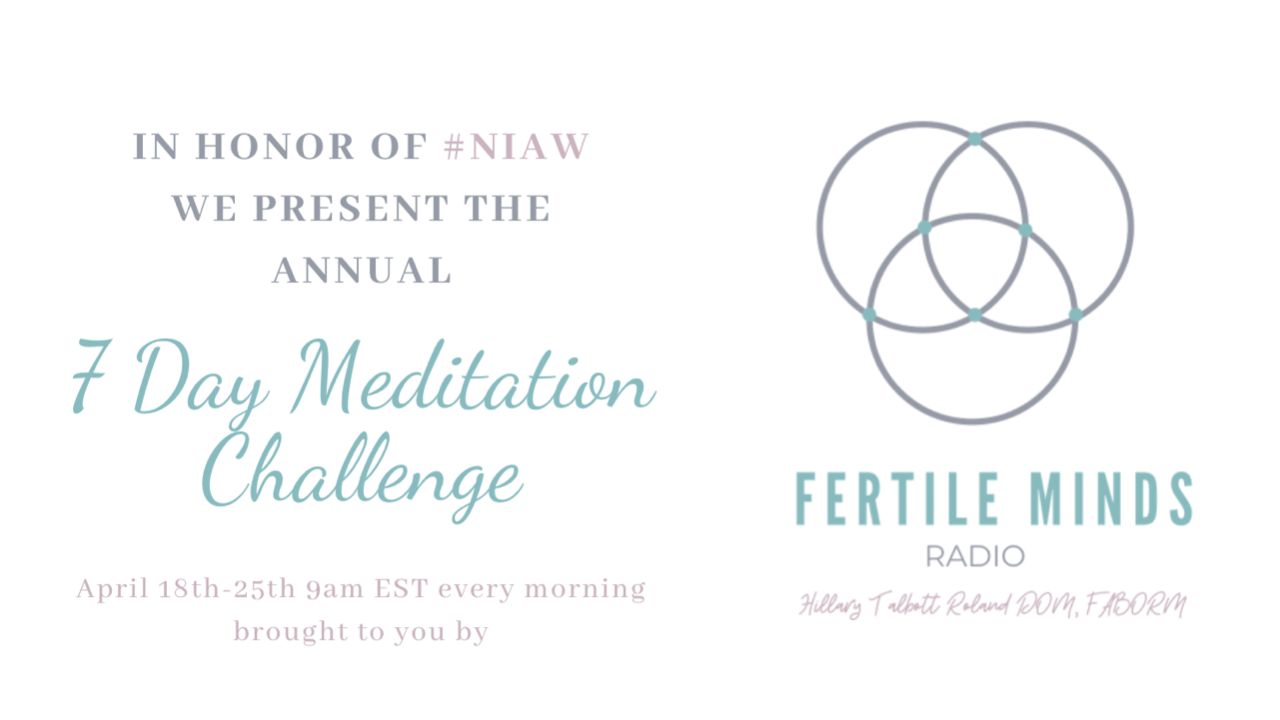 IN HONOR OF #NIAW WE PRESENT THE ANNUAL

7 Day Meditation Challenge

April 18th-25th 9am EST every morning brought to you by

FERTILE MINDS
RADIO
Hillary Talbott Roland DOM, FABORM